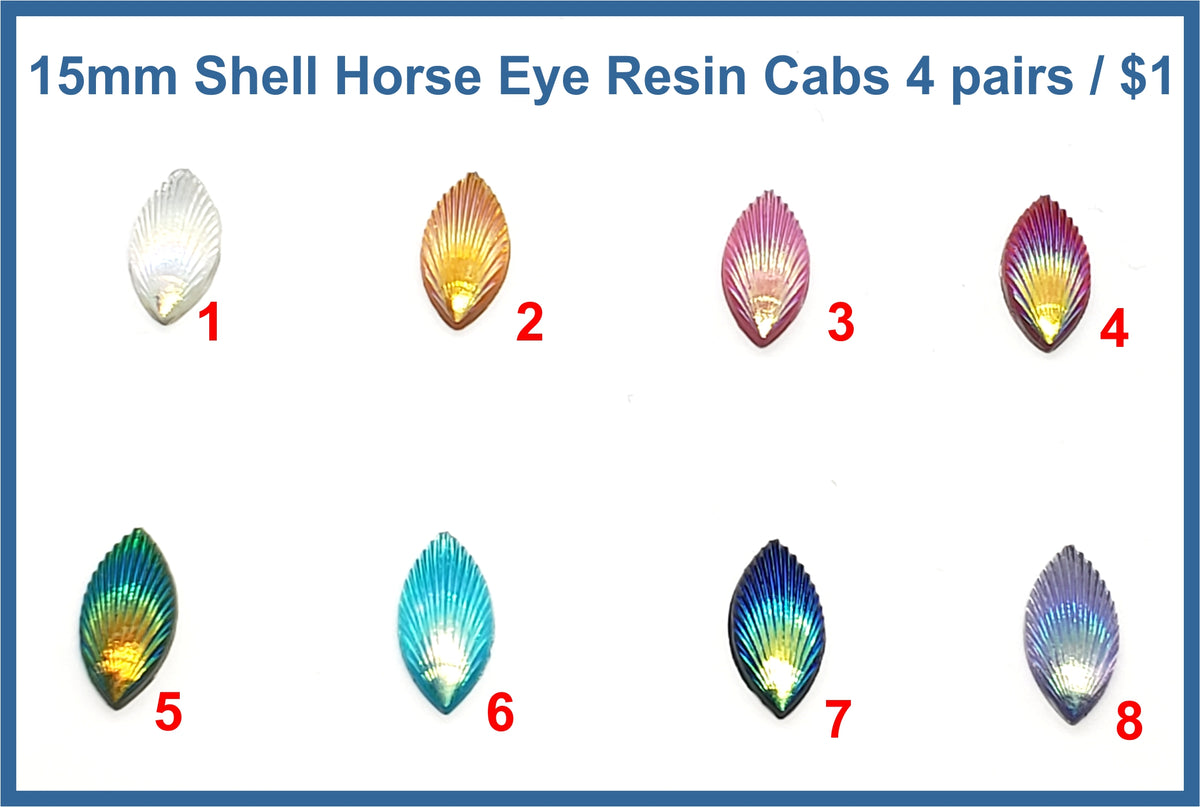 15mm Shell Horse Eye Resin Cabs 4 pairs / $1

1

2

3

4

5

6

7

8